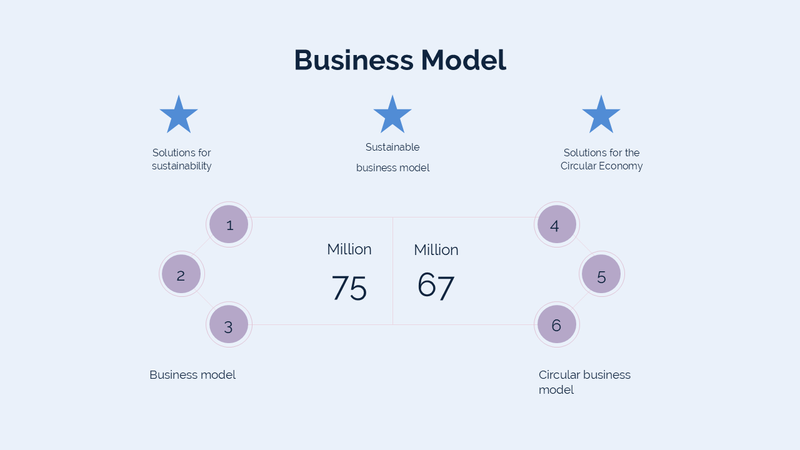 Business Model

Solutions for sustainability

Sustainable business model

Solutions for the Circular Economy

1

2

3

Million
75

Million
67

4

5

6

Business model

Circular business model